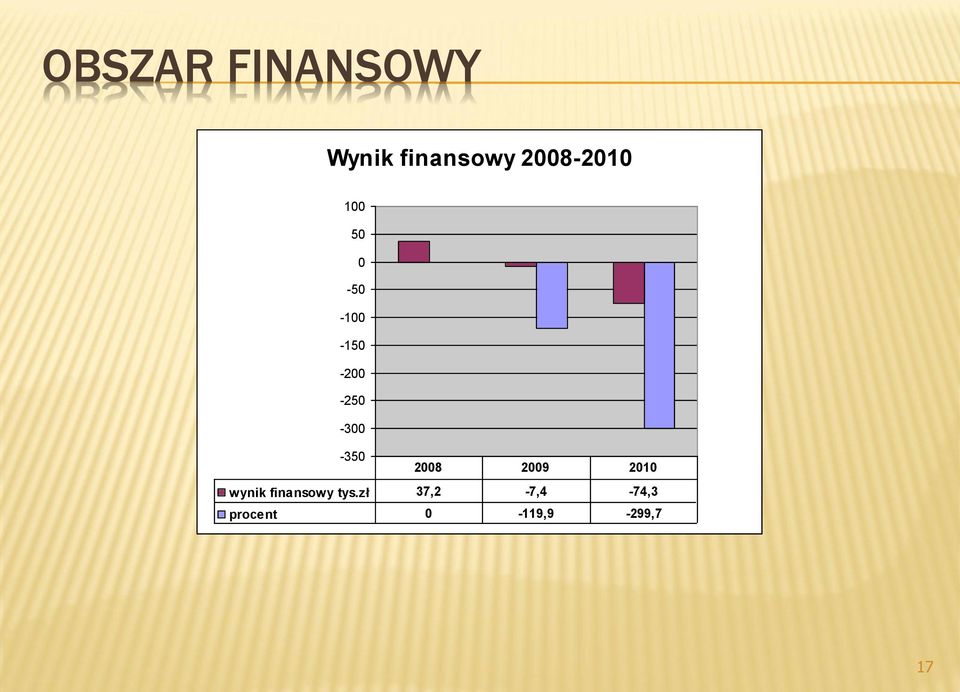 OBSZAR FINANSOWY

Wynik finansowy 2008-2010

100
50
0
-50
-100
-150
-200
-250
-300
-350

| | 2008 | 2009 | 2010 |
|---|---|---|---|
| wynik finansowy tys.zł | 37,2 | -7,4 | -74,3 |
| procent | 0 | -119,9 | -299,7 |

17